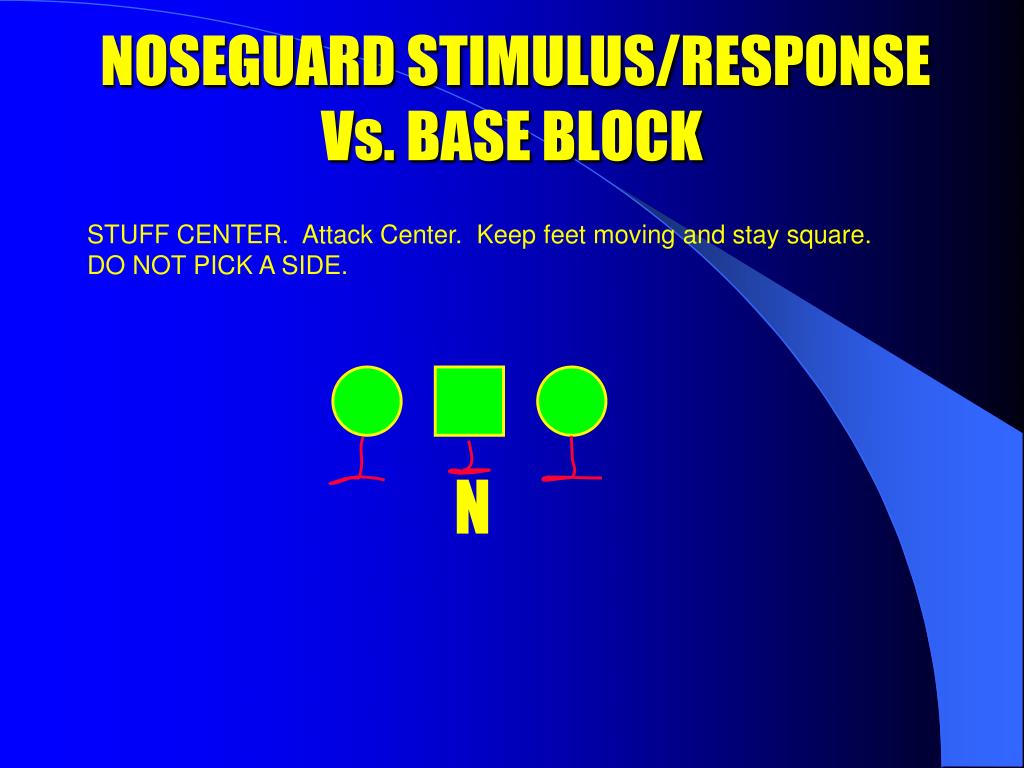 NOSEGUARD STIMULUS/RESPONSE
Vs. BASE BLOCK

STUFF CENTER. Attack Center. Keep feet moving and stay square. DO NOT PICK A SIDE.

N